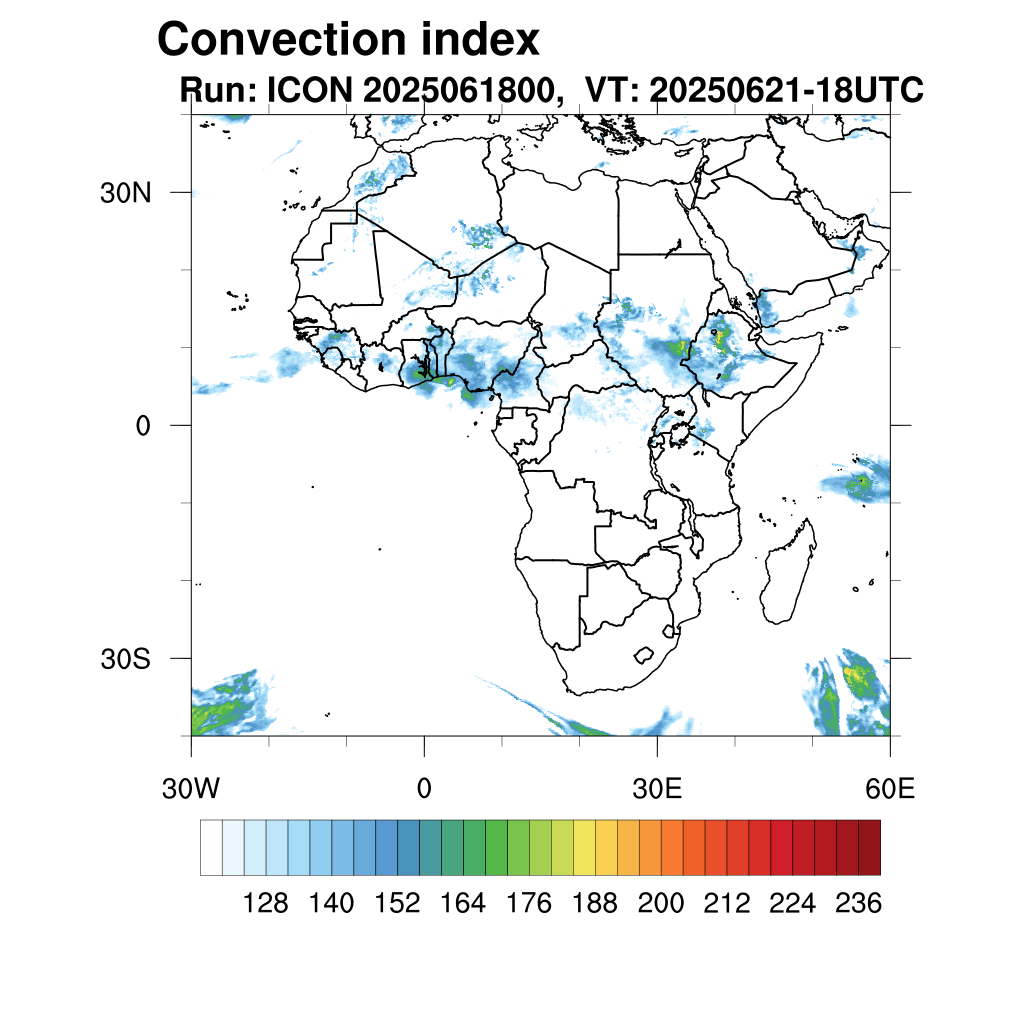 Convection index
Run: ICON 2025061800,  VT: 20250621-18UTC

30N
0
30S

30W
0
30E
60E

128 140 152 164 176 188 200 212 224 236